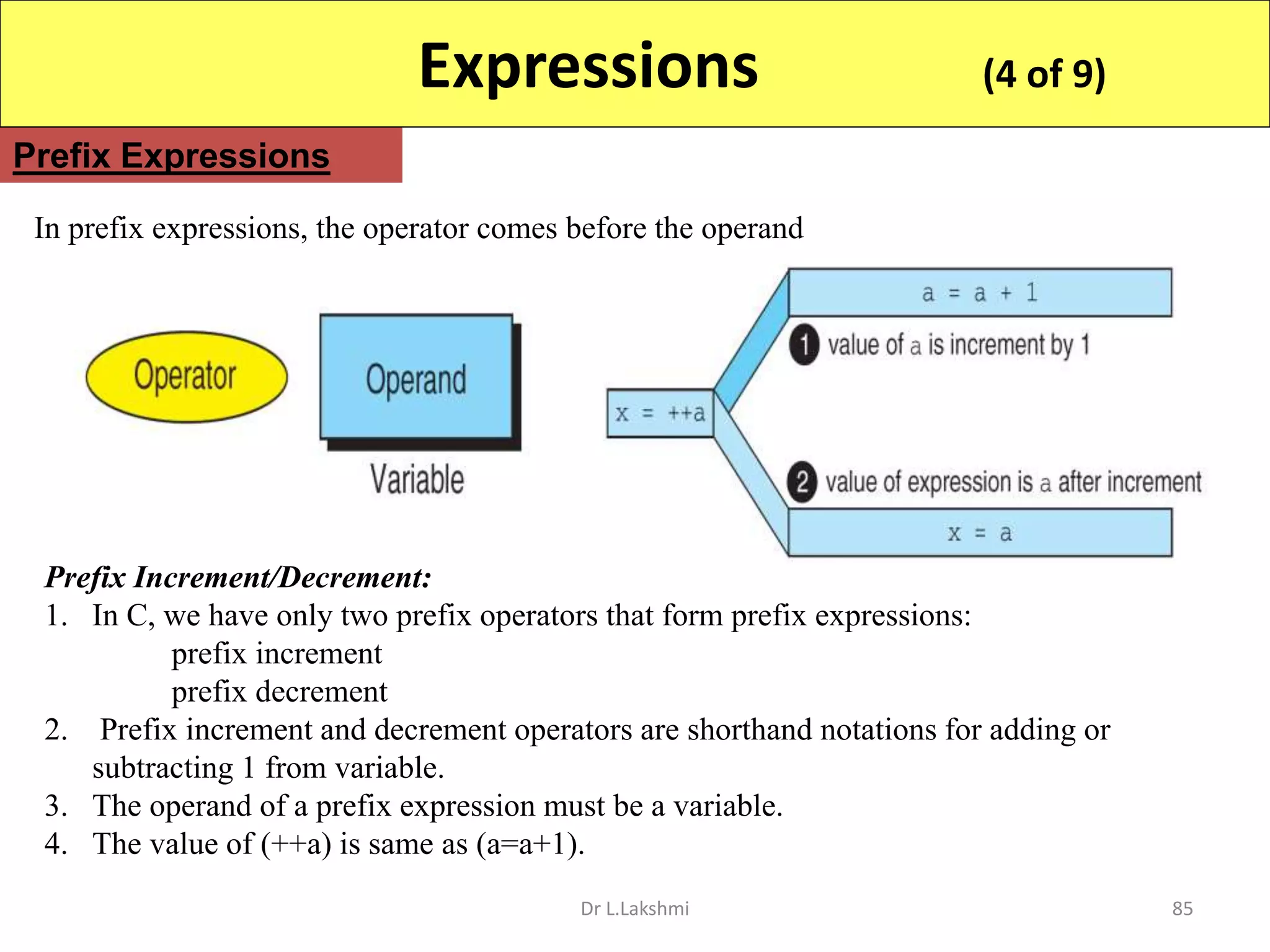 Expressions (4 of 9)

Prefix Expressions

In prefix expressions, the operator comes before the operand

Operator

Operand

Variable

x = ++a

a = a + 1

1 value of a is increment by 1

2 value of expression is a after increment

x = a

Prefix Increment/Decrement:

1. In C, we have only two prefix operators that form prefix expressions:
prefix increment
prefix decrement
2. Prefix increment and decrement operators are shorthand notations for adding or subtracting 1 from variable.
3. The operand of a prefix expression must be a variable.
4. The value of (++a) is same as (a=a+1).

Dr L.Lakshmi

85